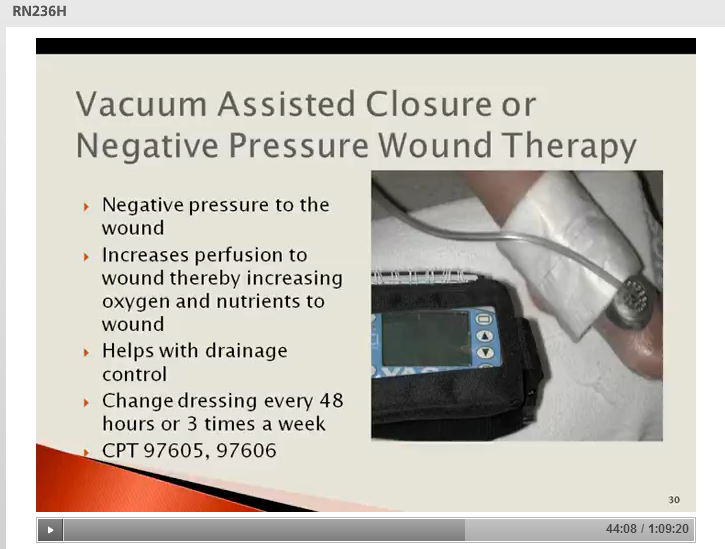 RN236H

Vacuum Assisted Closure or Negative Pressure Wound Therapy

Negative pressure to the wound

Increases perfusion to wound thereby increasing oxygen and nutrients to wound

Helps with drainage control

Change dressing every 48 hours or 3 times a week

CPT 97605, 97606

30

44:08 / 1:09:20